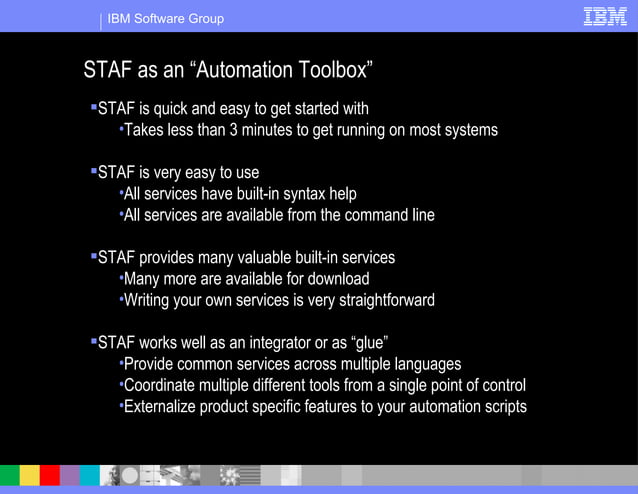 IBM Software Group

IBM

STAF as an “Automation Toolbox”

▪STAF is quick and easy to get started with
•Takes less than 3 minutes to get running on most systems

▪STAF is very easy to use
•All services have built-in syntax help
•All services are available from the command line

▪STAF provides many valuable built-in services
•Many more are available for download
•Writing your own services is very straightforward

▪STAF works well as an integrator or as “glue”
•Provide common services across multiple languages
•Coordinate multiple different tools from a single point of control
•Externalize product specific features to your automation scripts